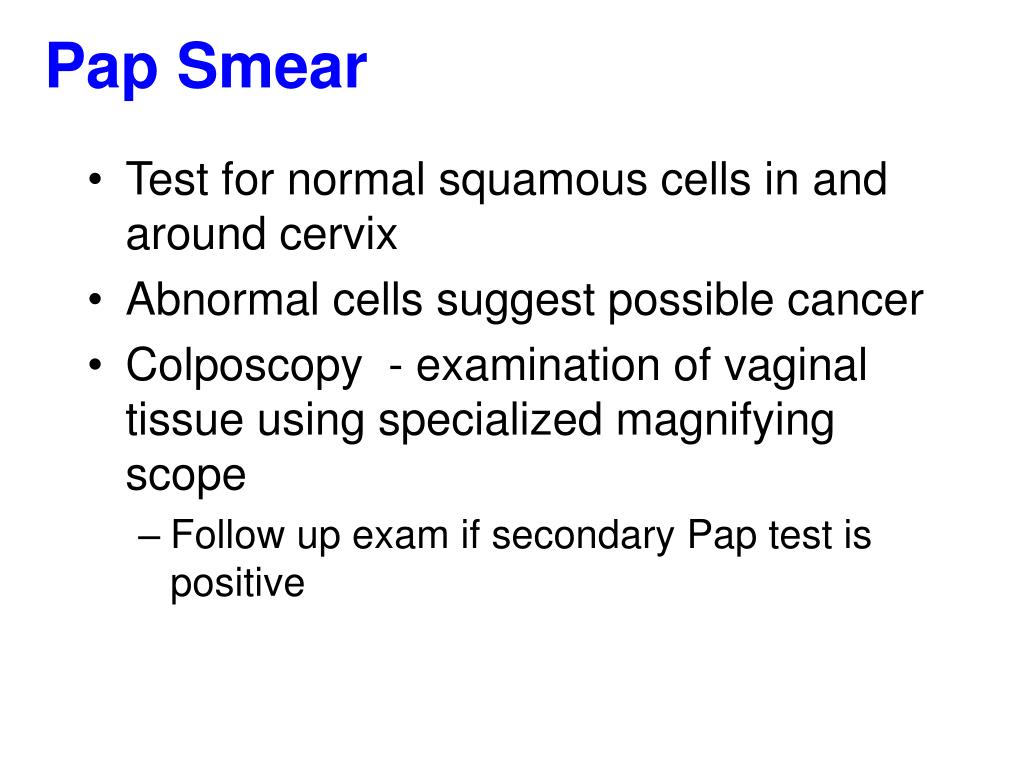 Pap Smear

• Test for normal squamous cells in and around cervix
• Abnormal cells suggest possible cancer
• Colposcopy  - examination of vaginal tissue using specialized magnifying scope
– Follow up exam if secondary Pap test is positive